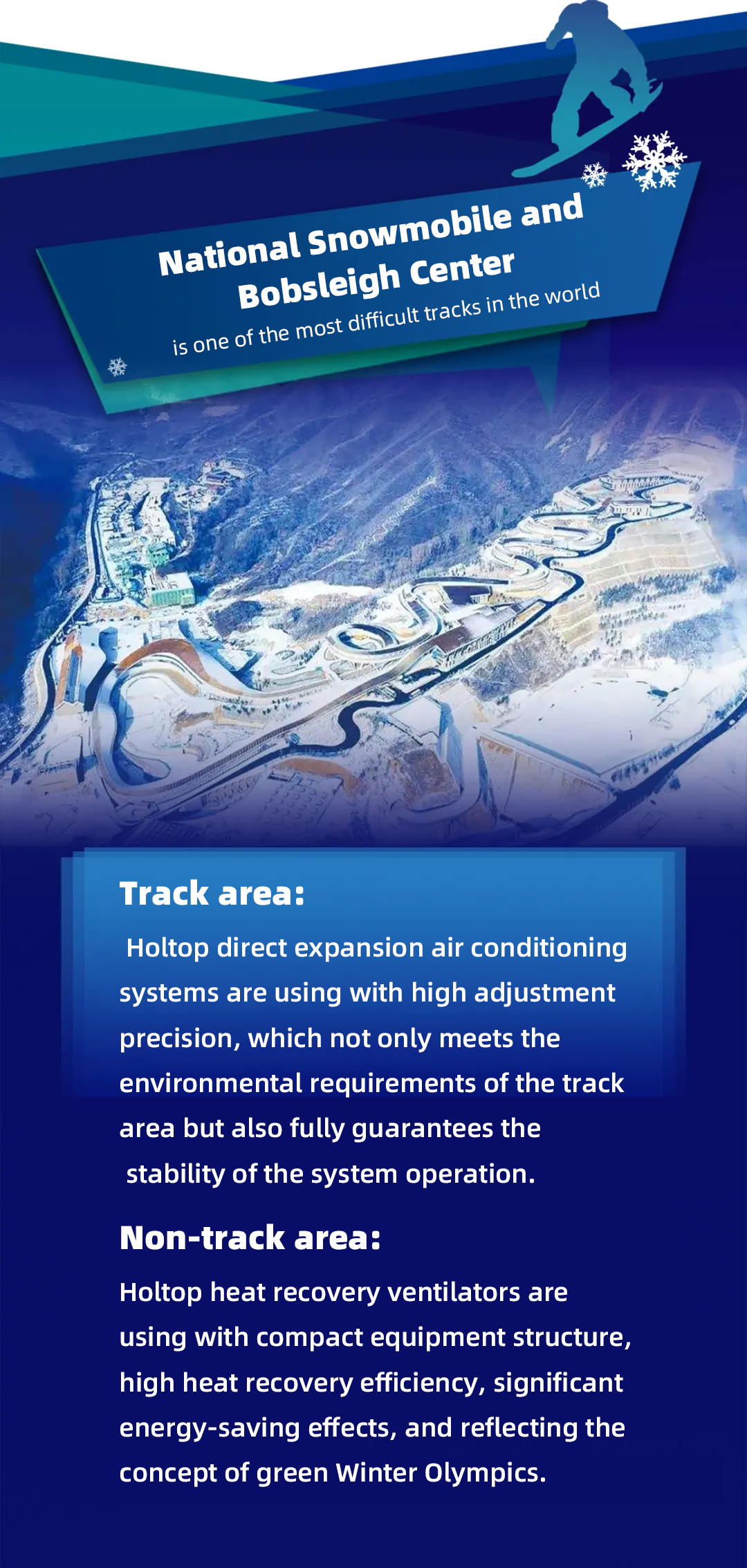 National Snowmobile and Bobsleigh Center
is one of the most difficult tracks in the world

Track area:

Holtop direct expansion air conditioning systems are using with high adjustment precision, which not only meets the environmental requirements of the track area but also fully guarantees the stability of the system operation.

Non-track area:

Holtop heat recovery ventilators are using with compact equipment structure, high heat recovery efficiency, significant energy-saving effects, and reflecting the concept of green Winter Olympics.